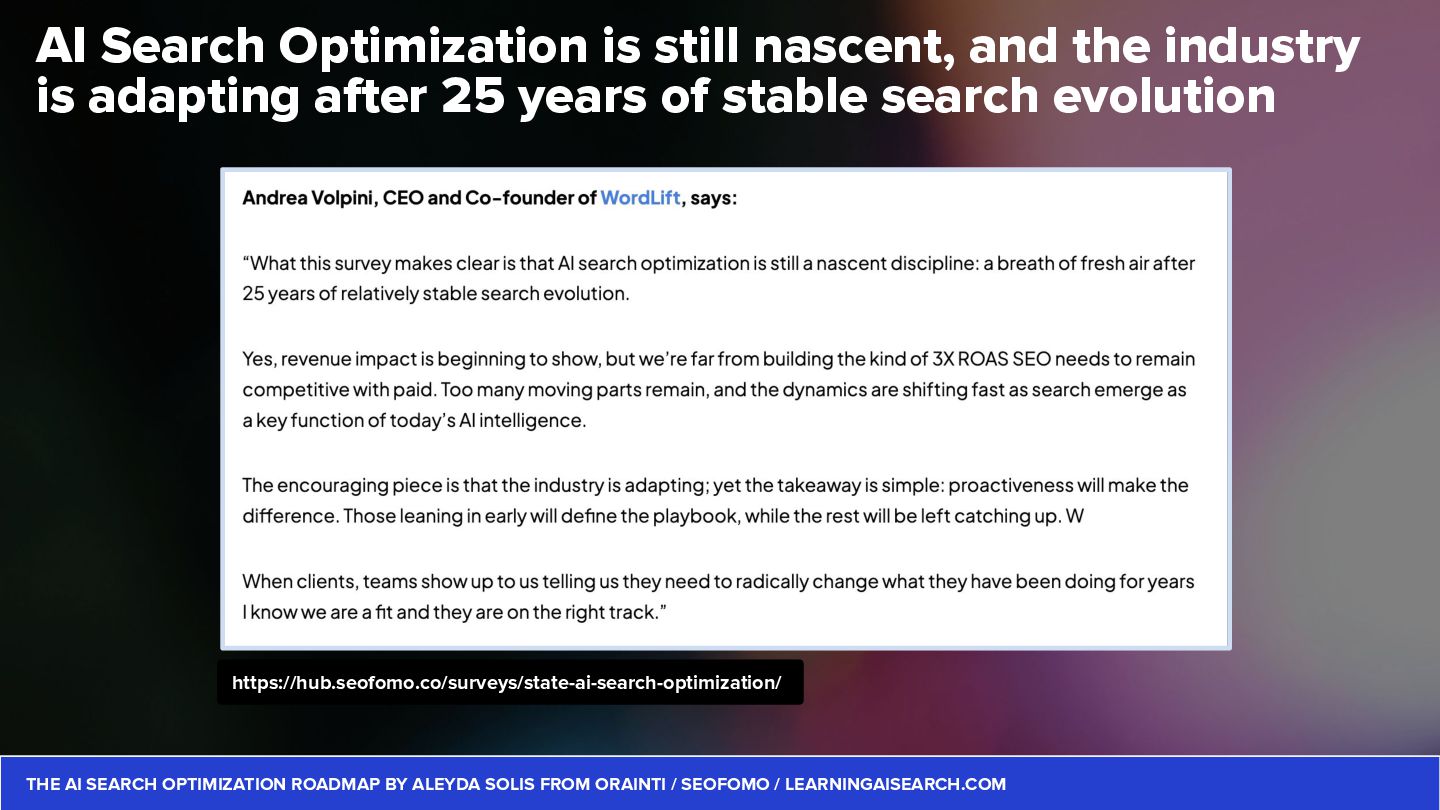 AI Search Optimization is still nascent, and the industry is adapting after 25 years of stable search evolution

Andrea Volpini, CEO and Co-founder of WordLift, says:

“What this survey makes clear is that AI search optimization is still a nascent discipline: a breath of fresh air after 25 years of relatively stable search evolution.

Yes, revenue impact is beginning to show, but we’re far from building the kind of 3X ROAS SEO needs to remain competitive with paid. Too many moving parts remain, and the dynamics are shifting fast as search emerge as a key function of today’s AI intelligence.

The encouraging piece is that the industry is adapting; yet the takeaway is simple: proactiveness will make the difference. Those leaning in early will define the playbook, while the rest will be left catching up. W

When clients, teams show up to us telling us they need to radically change what they have been doing for years I know we are a fit and they are on the right track.”

https://hub.seofomo.co/surveys/state-ai-search-optimization/

THE AI SEARCH OPTIMIZATION ROADMAP BY ALEYDA SOLIS FROM ORAINTI / SEOFOMO / LEARNINGAISEARCH.COM